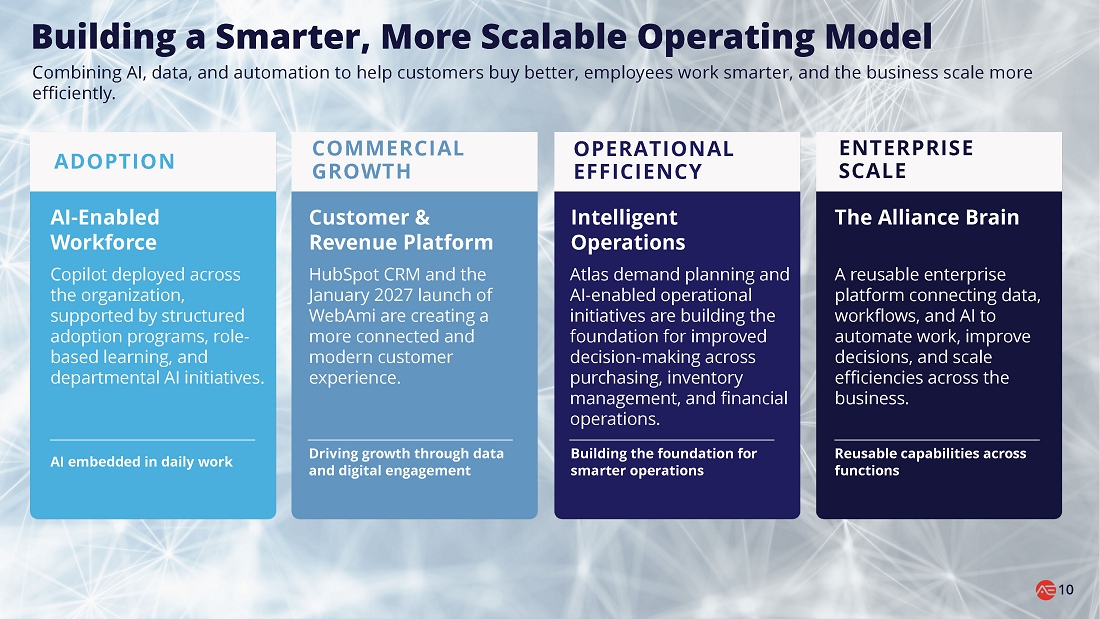 Building a Smarter, More Scalable Operating Model

Combining AI, data, and automation to help customers buy better, employees work smarter, and the business scale more efficiently.

ADOPTION

AI-Enabled Workforce

Copilot deployed across the organization, supported by structured adoption programs, role-based learning, and departmental AI initiatives.

AI embedded in daily work

COMMERCIAL GROWTH

Customer & Revenue Platform

HubSpot CRM and the January 2027 launch of WebAmi are creating a more connected and modern customer experience.

Driving growth through data and digital engagement

OPERATIONAL EFFICIENCY

Intelligent Operations

Atlas demand planning and AI-enabled operational initiatives are building the foundation for improved decision-making across purchasing, inventory management, and financial operations.

Building the foundation for smarter operations

ENTERPRISE SCALE

The Alliance Brain

A reusable enterprise platform connecting data, workflows, and AI to automate work, improve decisions, and scale efficiencies across the business.

Reusable capabilities across functions

10